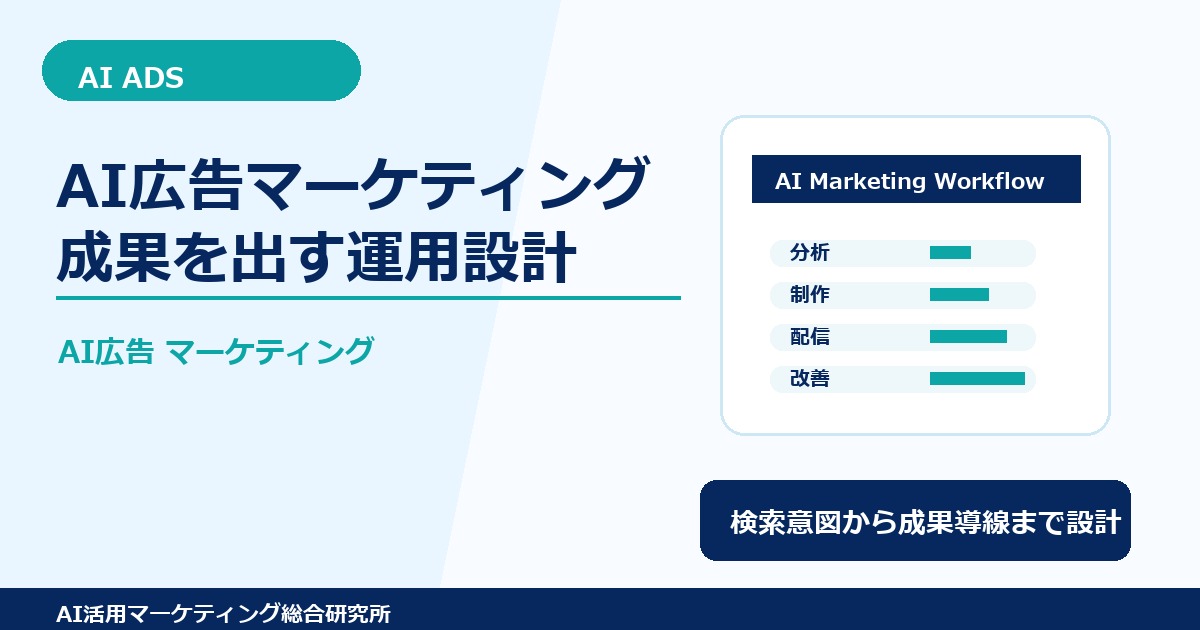 AI ADS

AI広告マーケティング
成果を出す運用設計

AI広告 マーケティング

AI Marketing Workflow

分析

制作

配信

改善

検索意図から成果導線まで設計

AI活用マーケティング総合研究所